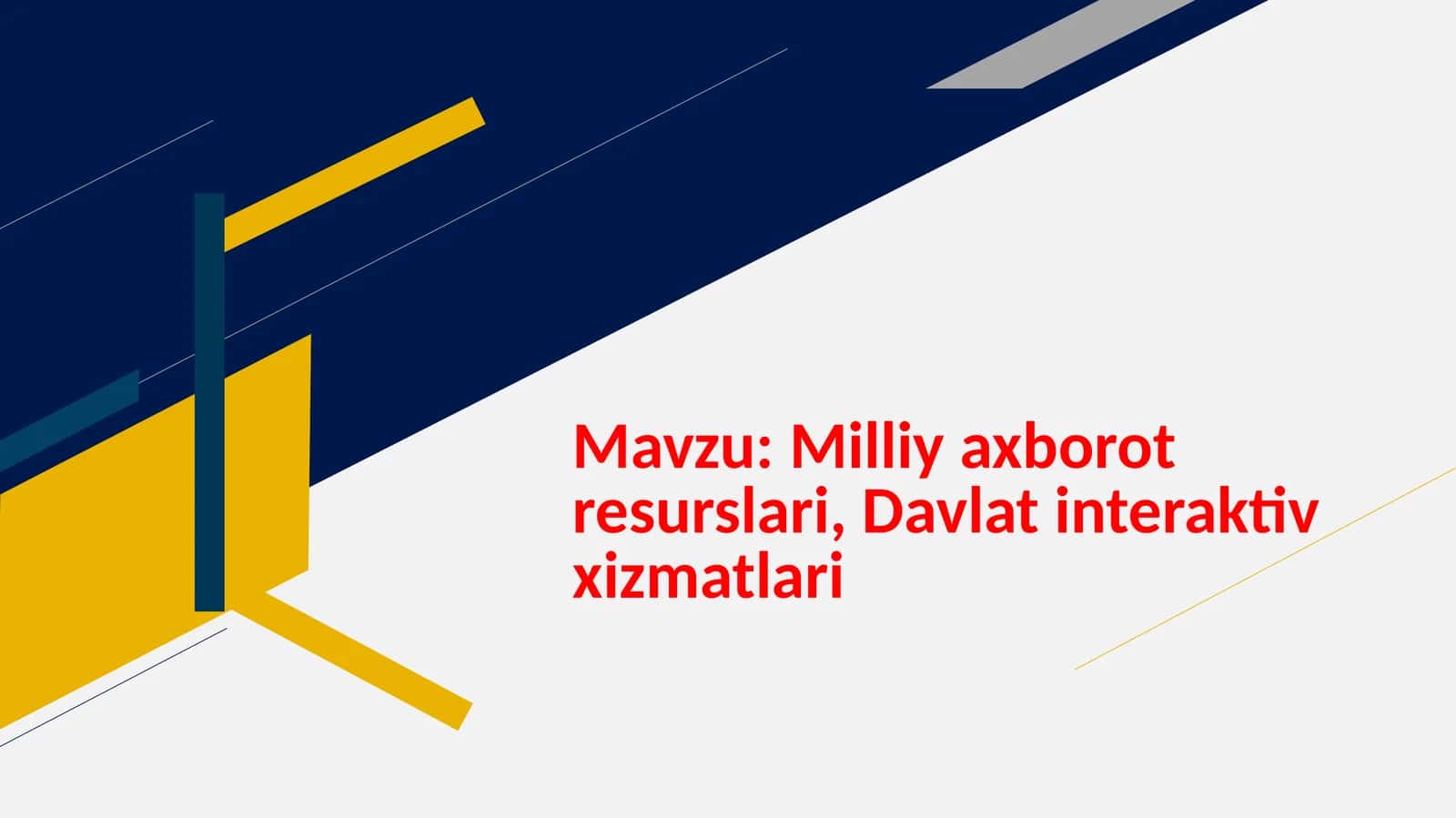 Mavzu: Milliy axborot resurslari, Davlat interaktiv xizmatlari